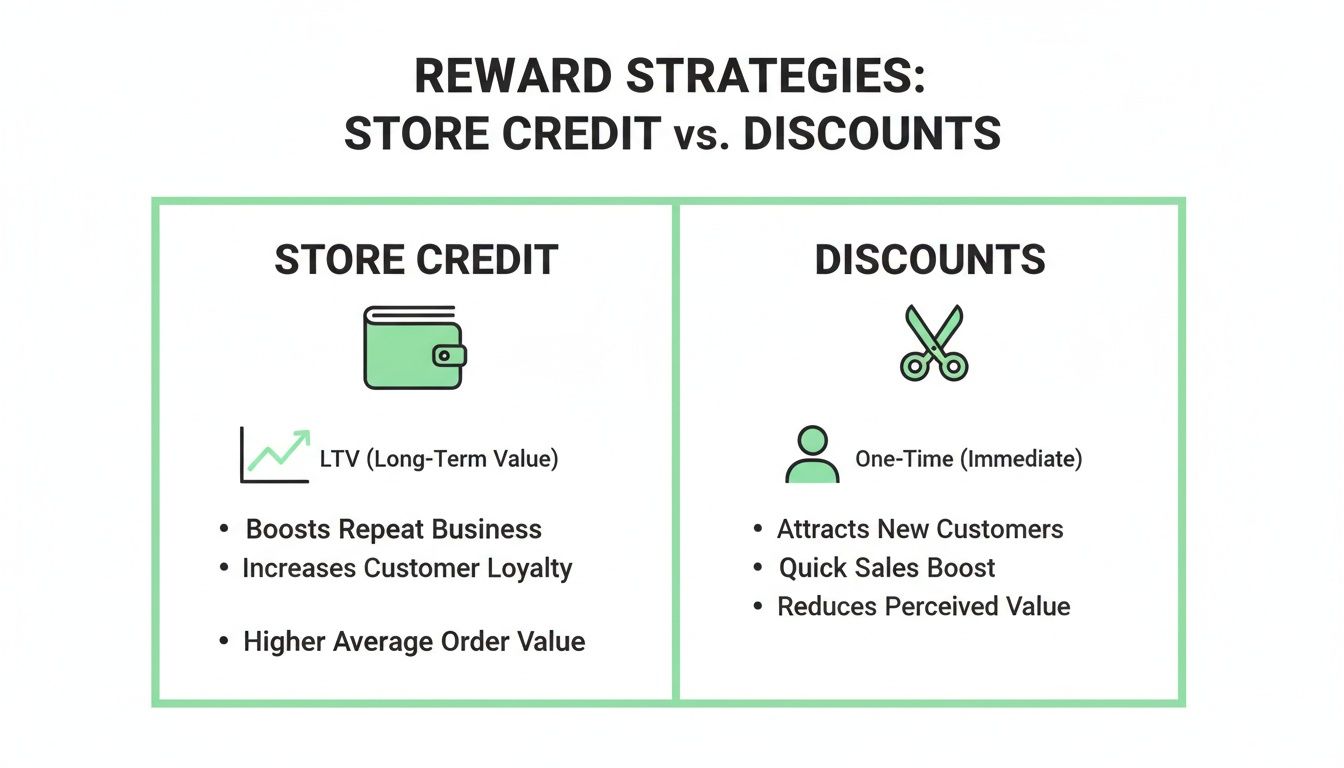 REWARD STRATEGIES:
STORE CREDIT vs. DISCOUNTS

STORE CREDIT

LTV (Long-Term Value)

• Boosts Repeat Business
• Increases Customer Loyalty

• Higher Average Order Value

DISCOUNTS

One-Time (Immediate)

• Attracts New Customers
• Quick Sales Boost
• Reduces Perceived Value